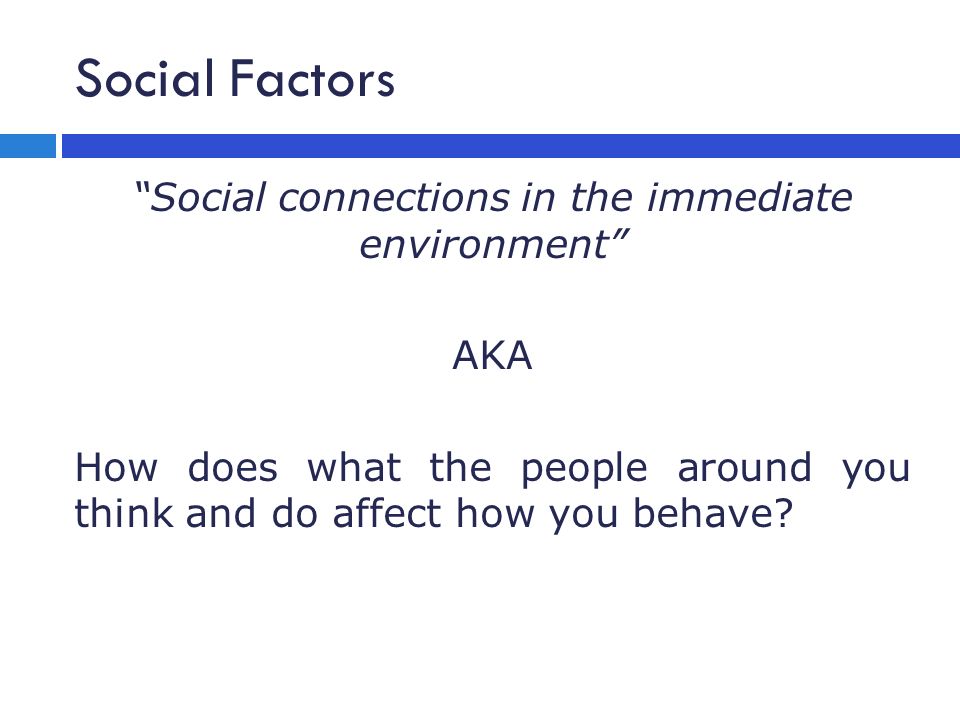 Social Factors

“Social connections in the immediate environment”

AKA

How does what the people around you think and do affect how you behave?